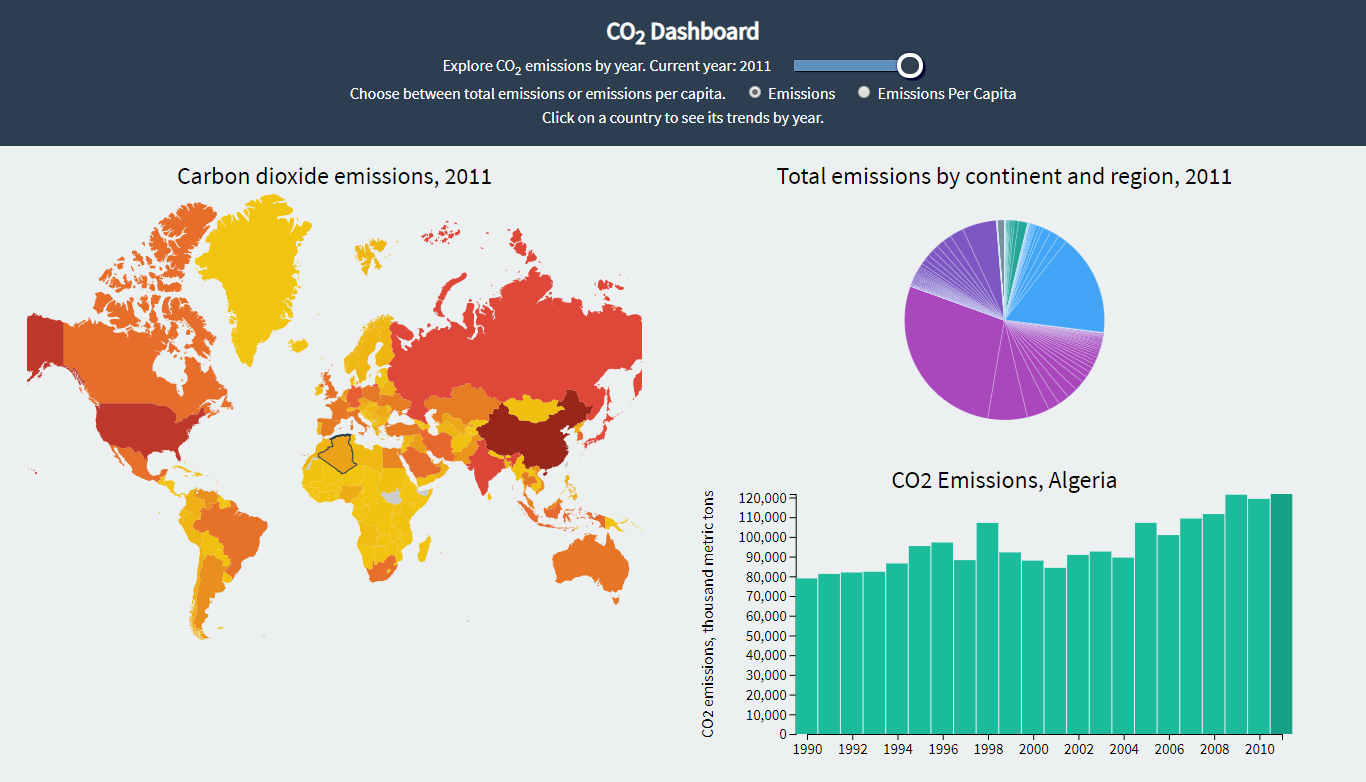 $CO_2$ Dashboard

Explore $CO_2$ emissions by year. Current year: 2011

Choose between total emissions or emissions per capita. Emissions Emissions Per Capita

Click on a country to see its trends by year.

Carbon dioxide emissions, 2011

Total emissions by continent and region, 2011

CO2 Emissions, Algeria

CO2 emissions, thousand metric tons

120,000
110,000
100,000
90,000
80,000
70,000
60,000
50,000
40,000
30,000
20,000
10,000
0

1990 1992 1994 1996 1998 2000 2002 2004 2006 2008 2010